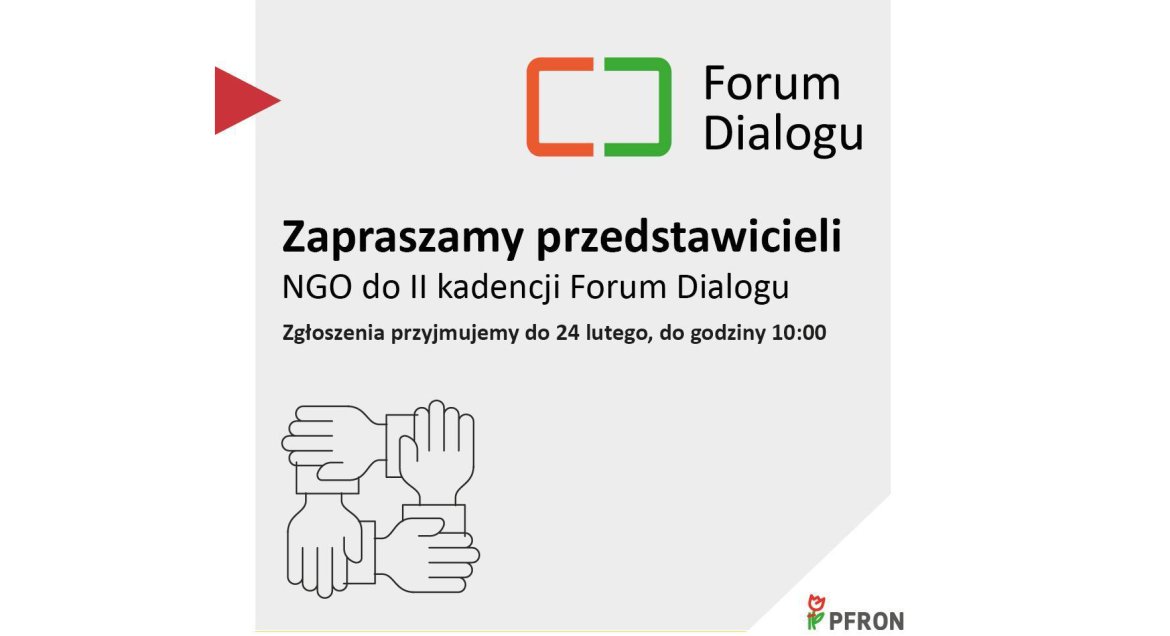 Forum Dialogu

Zapraszamy przedstawicieli
NGO do II kadencji Forum Dialogu

Zgłoszenia przyjmujemy do 24 lutego, do godziny 10:00

PFRON